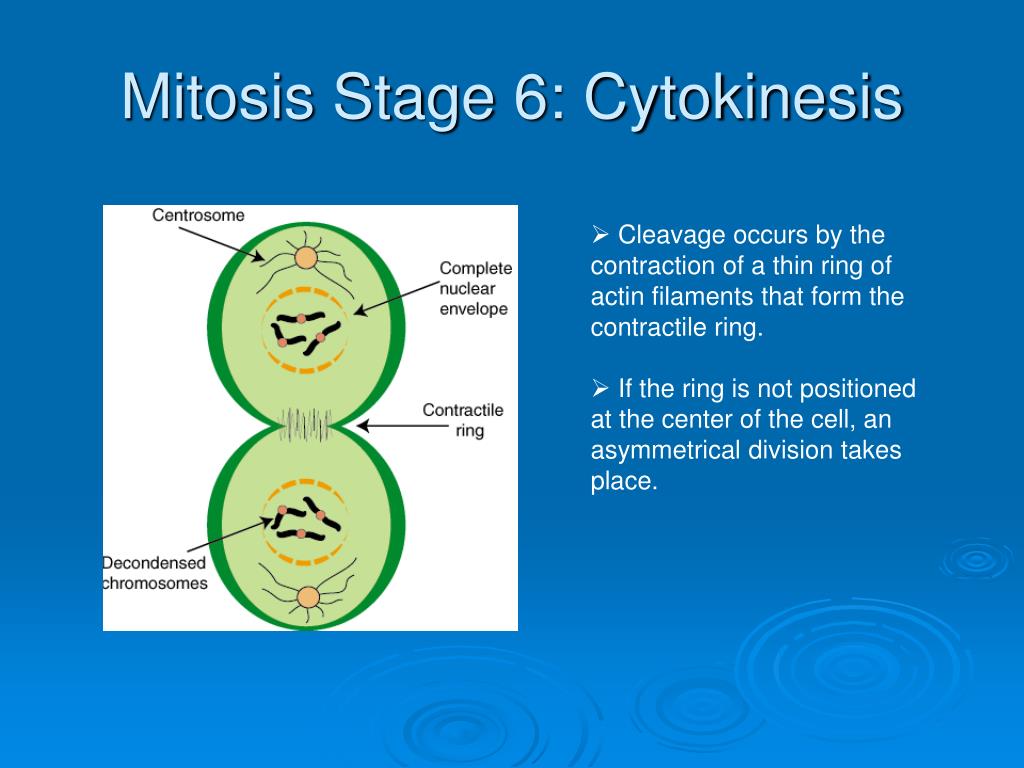 Mitosis Stage 6: Cytokinesis

Centrosome

Complete nuclear envelope

Contractile ring

Decondensed chromosomes

➢ Cleavage occurs by the contraction of a thin ring of actin filaments that form the contractile ring.

➢ If the ring is not positioned at the center of the cell, an asymmetrical division takes place.